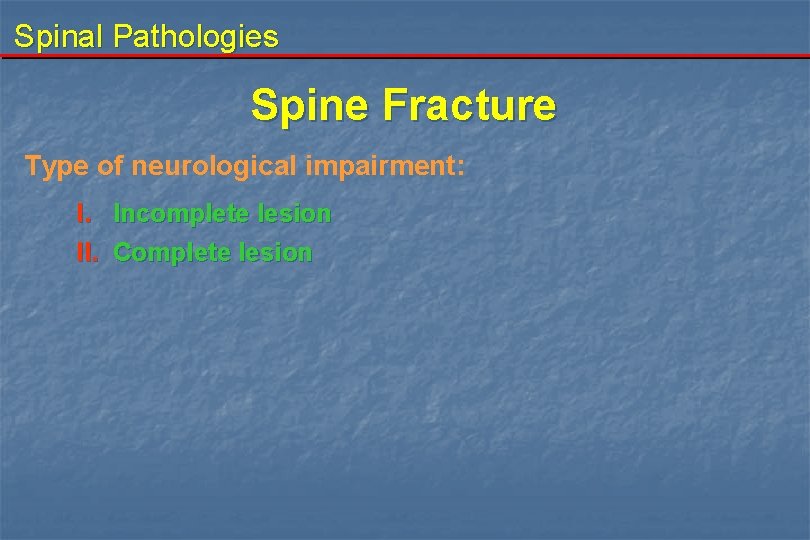 Spinal Pathologies

Spine Fracture

Type of neurological impairment:

I. Incomplete lesion
II. Complete lesion